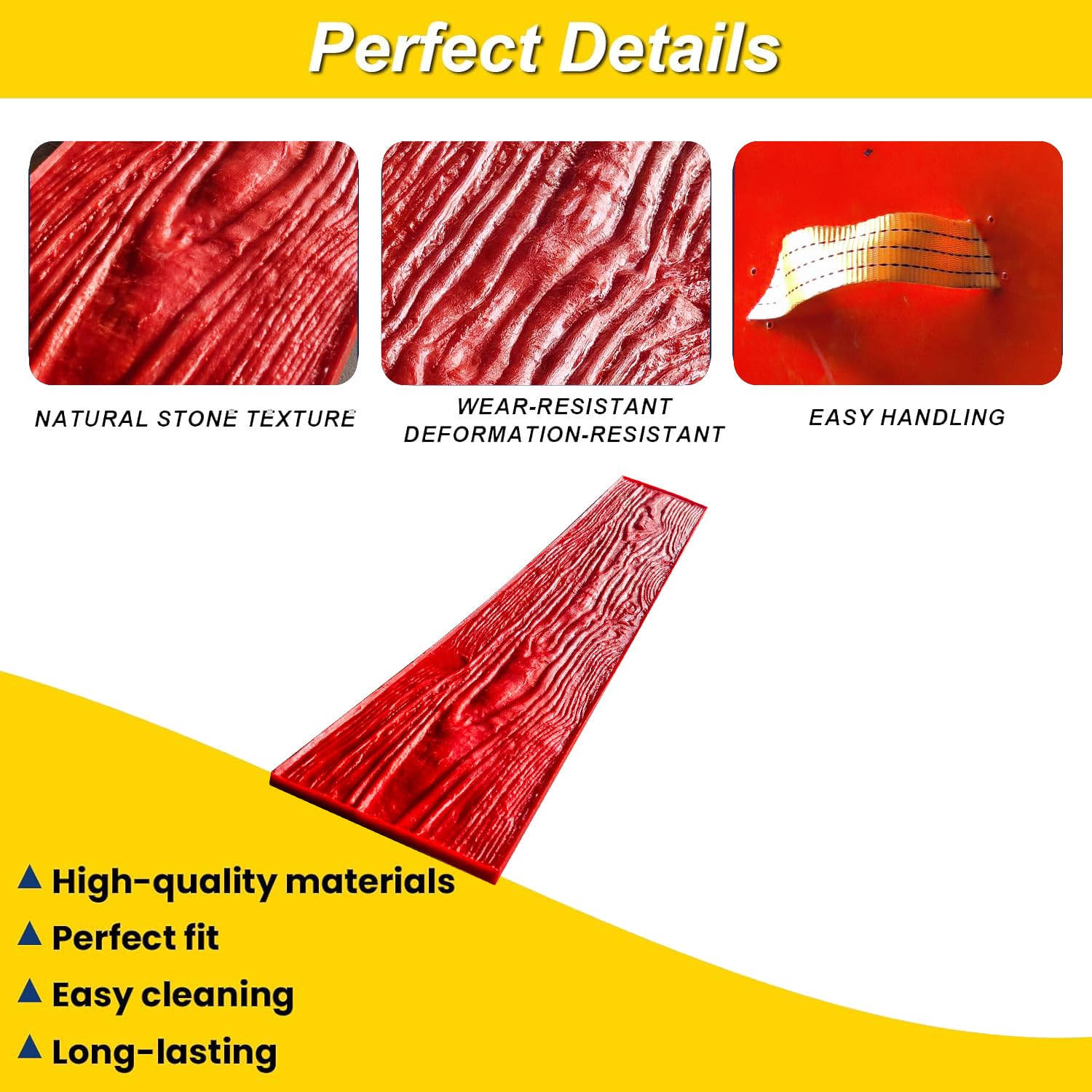 Perfect Details

NATURAL STONE TEXTURE

WEAR-RESISTANT
DEFORMATION-RESISTANT

EASY HANDLING

▲ High-quality materials
▲ Perfect fit
▲ Easy cleaning
▲ Long-lasting